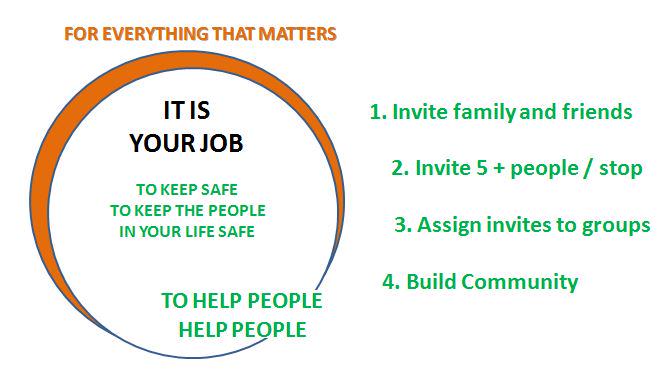 FOR EVERYTHING THAT MATTERS

IT IS
YOUR JOB

TO KEEP SAFE
TO KEEP THE PEOPLE
IN YOUR LIFE SAFE

TO HELP PEOPLE
HELP PEOPLE

1. Invite family and friends

2. Invite 5 + people / stop

3. Assign invites to groups

4. Build Community